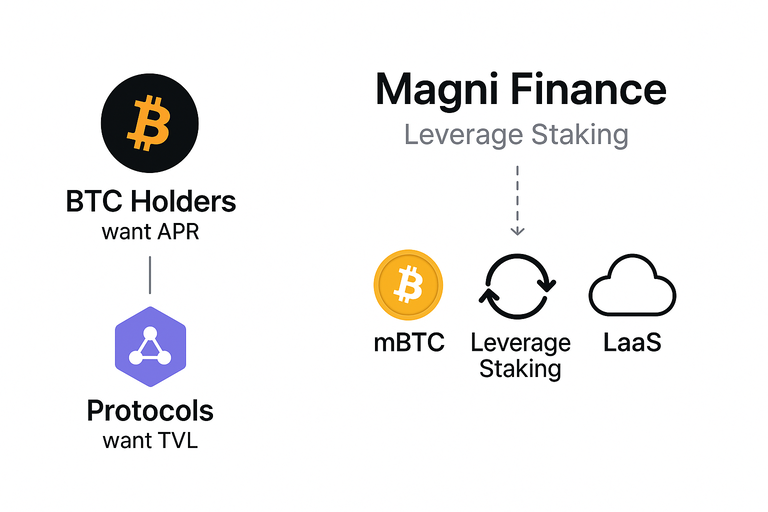 BTC Holders
want APR

Protocols
want TVL

Magni Finance
Leverage Staking

mBTC

Leverage Staking

LaaS